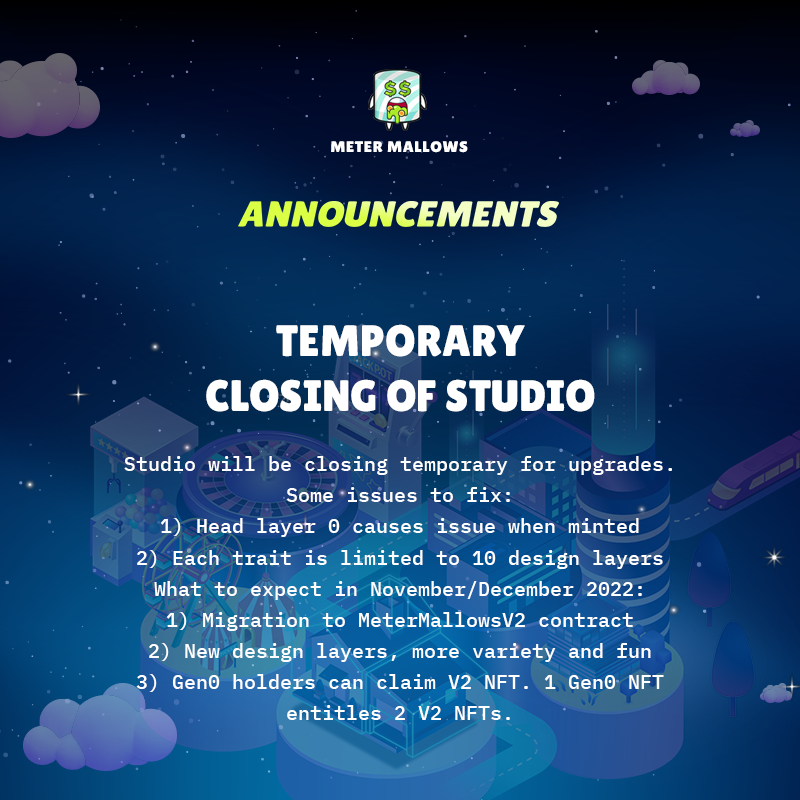 $$

METER MALLOWS

ANNOUNCEMENTS

TEMPORARY CLOSING OF STUDIO

Studio will be closing temporary for upgrades.
Some issues to fix:
1) Head layer 0 causes issue when minted
2) Each trait is limited to 10 design layers
What to expect in November/December 2022:
1) Migration to MeterMallowsV2 contract
2) New design layers, more variety and fun
3) Gen0 holders can claim V2 NFT. 1 Gen0 NFT entitles 2 V2 NFTs.